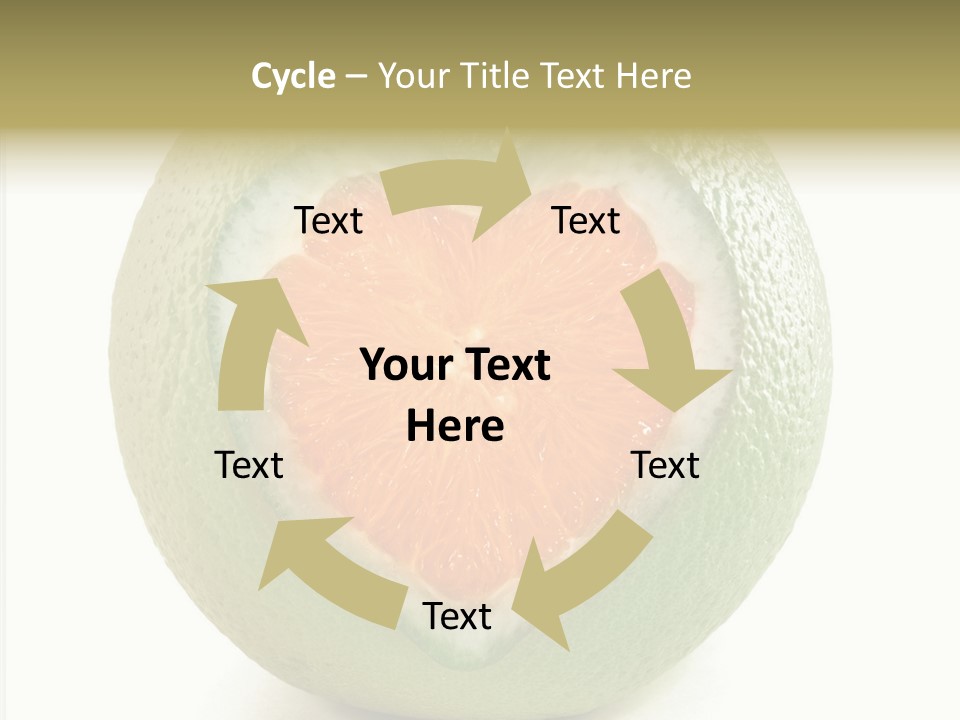 Cycle – Your Title Text Here

Text

Text

Your Text Here

Text

Text

Text